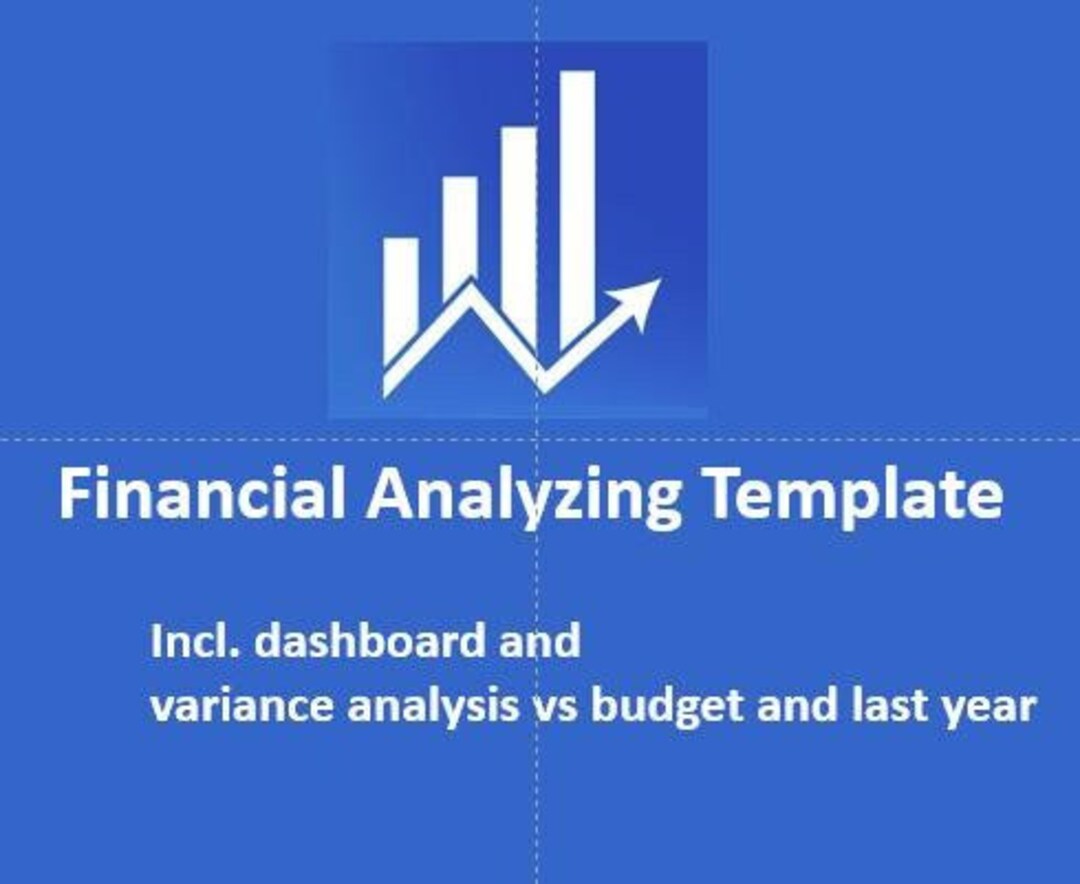 Financial Analyzing Template

Incl. dashboard and
variance analysis vs budget and last year